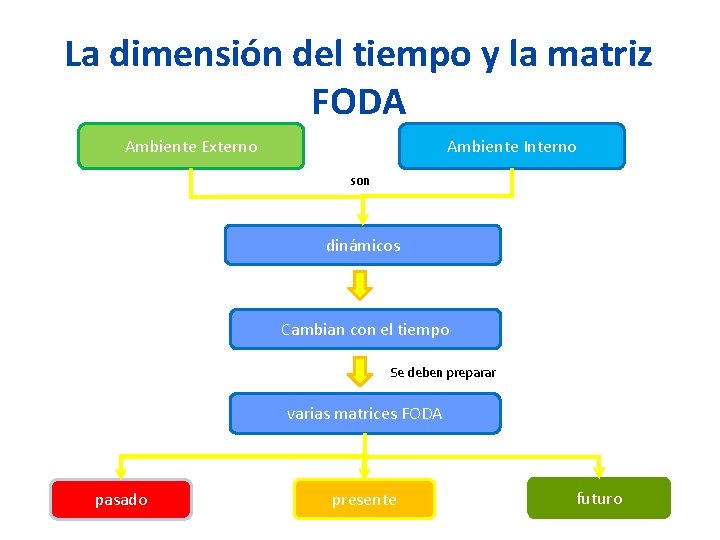 La dimensión del tiempo y la matriz FODA

Ambiente Externo

Ambiente Interno

son

dinámicos

Cambian con el tiempo

Se deben preparar

varias matrices FODA

pasado

presente

futuro